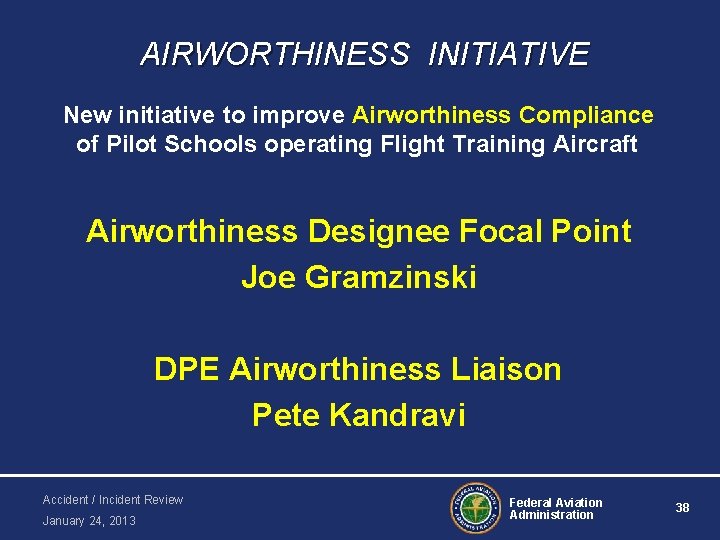 AIRWORTHINESS INITIATIVE

New initiative to improve Airworthiness Compliance of Pilot Schools operating Flight Training Aircraft

Airworthiness Designee Focal Point
Joe Gramzinski

DPE Airworthiness Liaison
Pete Kandravi

Accident / Incident Review
January 24, 2013

FEDERAL AVIATION ADMINISTRATION

Federal Aviation Administration

38